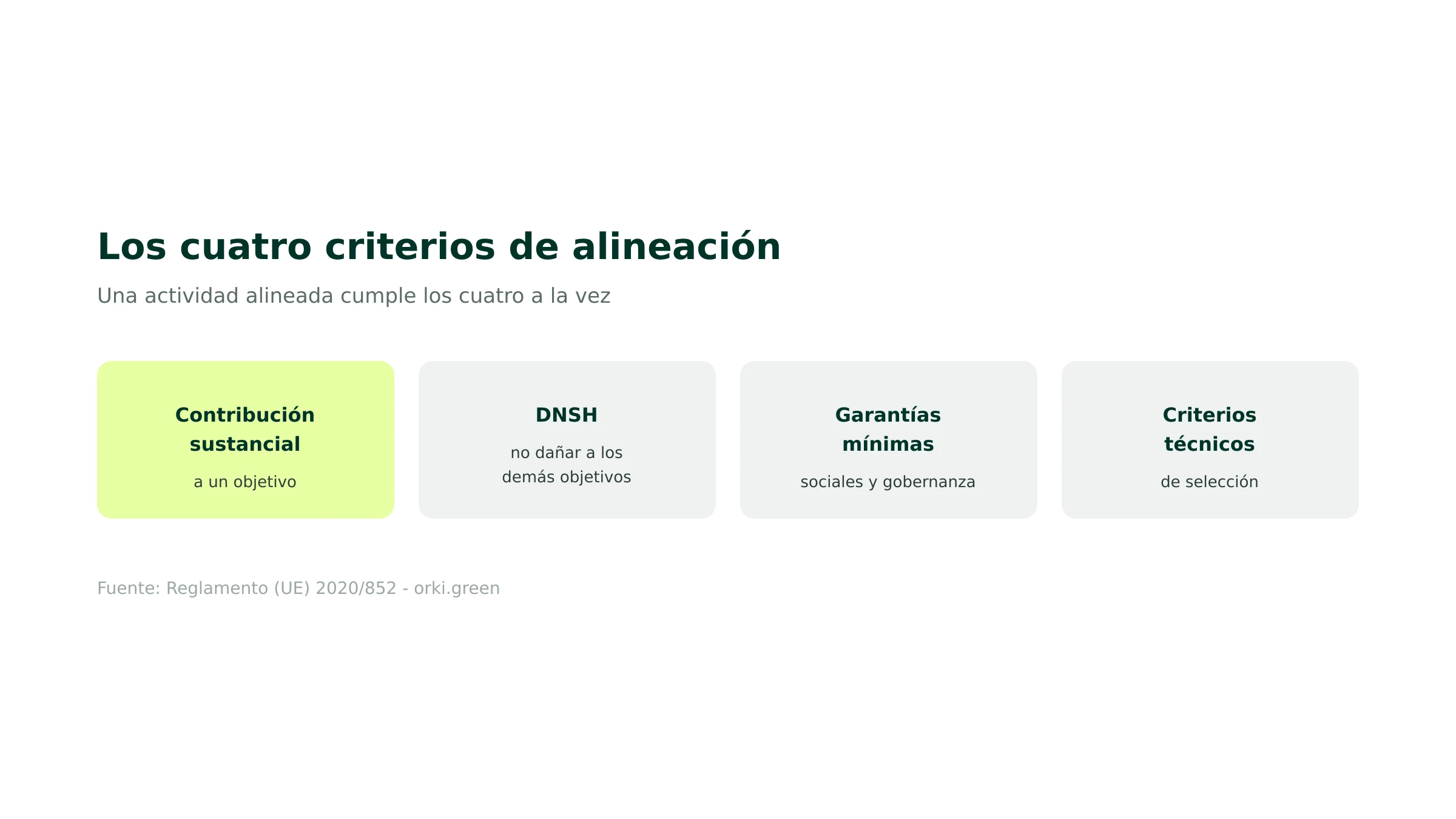 Los cuatro criterios de alineación

Una actividad alineada cumple los cuatro a la vez

Contribución sustancial

a un objetivo

DNSH

no dañar a los demás objetivos

Garantías mínimas

sociales y gobernanza

Criterios técnicos

de selección

Fuente: Reglamento (UE) 2020/852 - orki.green